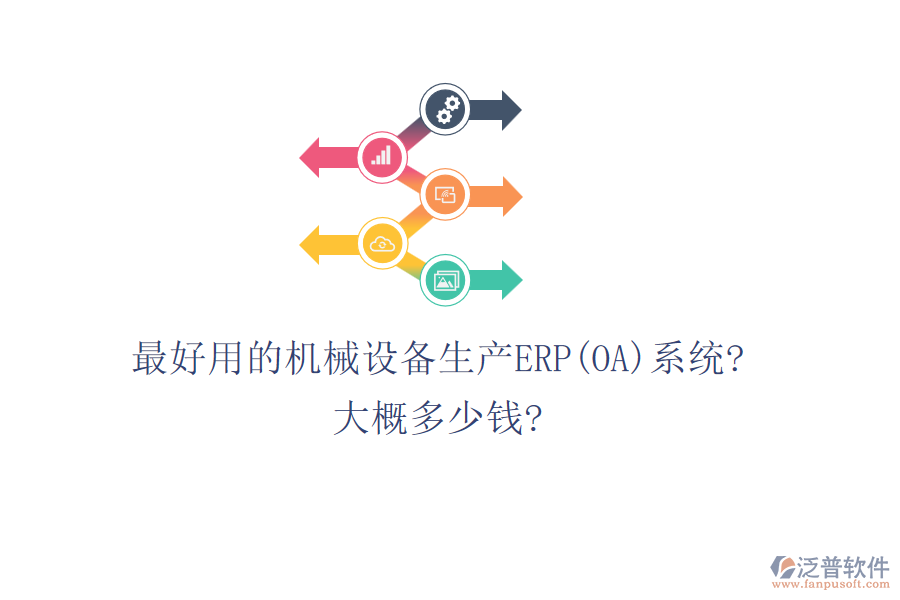 最好用的机械设备生产ERP(OA)系统?
大概多少钱?

泛普软件
www.fanpusoft.com